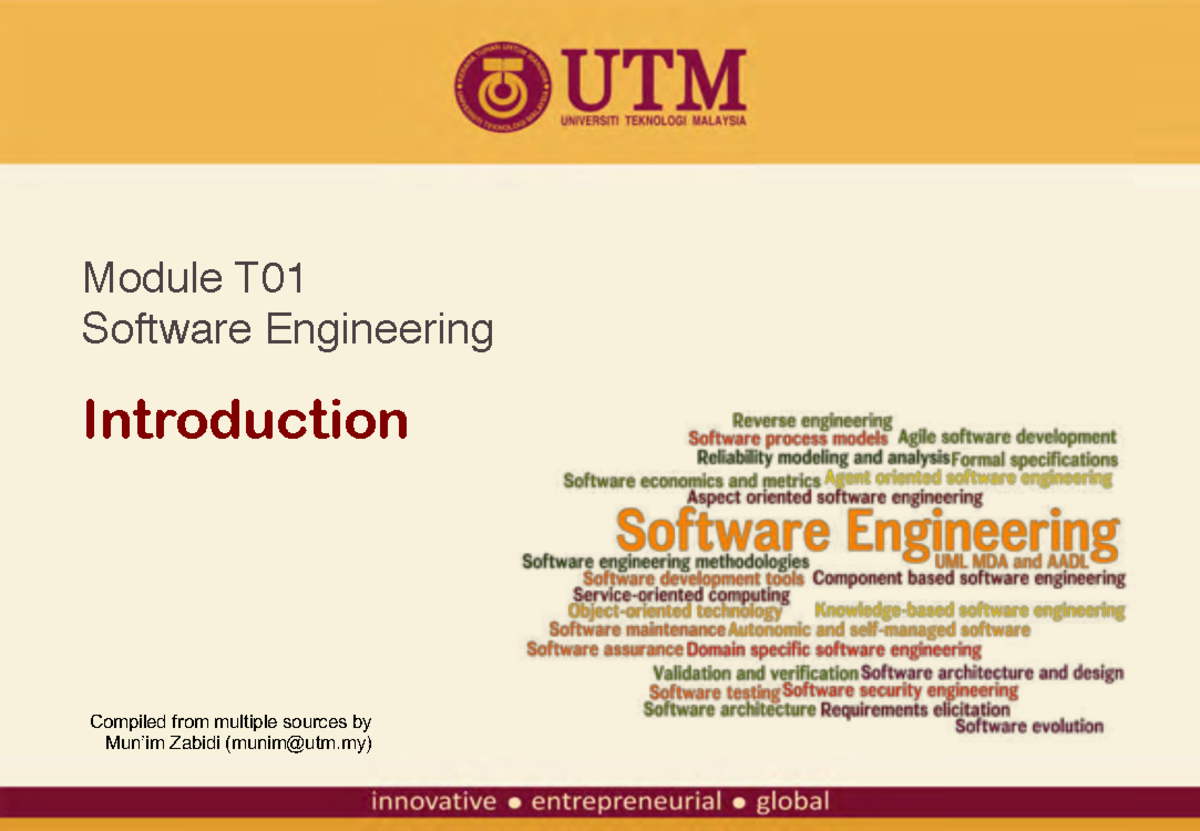 UTM
UNIVERSITI TEKNOLOGI MALAYSIA

Module T01
Software Engineering

Introduction

Reverse engineering
Software process models Agile software development
Reliability modeling and analysis Formal specifications
Software economics and metrics Agent oriented software engineering
Aspect oriented software engineering
Software Engineering
Software engineering methodologies UML MDA and AADL
Software development tools Component based software engineering
Service-oriented computing
Object-oriented technology Knowledge-based software engineering
Software maintenance Autonomic and self-managed software
Software assurance Domain specific software engineering
Validation and verification Software architecture and design
Software testing Software security engineering
Software architecture Requirements elicitation
Software evolution

Compiled from multiple sources by
Mun'im Zabidi (munim@utm.my)

innovative • entrepreneurial • global